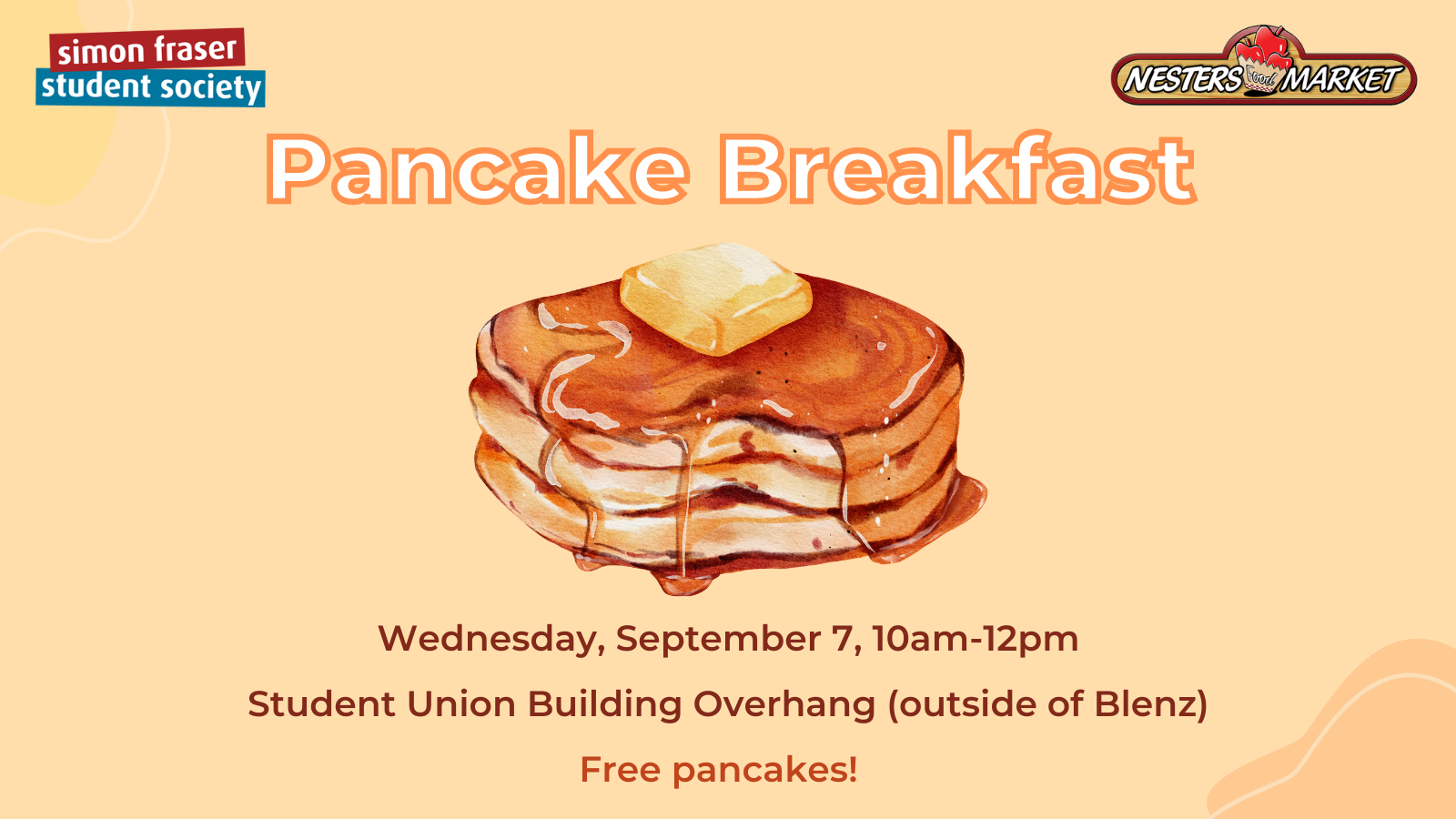 simon fraser
student society

NESTERS Food MARKET

Pancake Breakfast

Wednesday, September 7, 10am-12pm

Student Union Building Overhang (outside of Blenz)

Free pancakes!